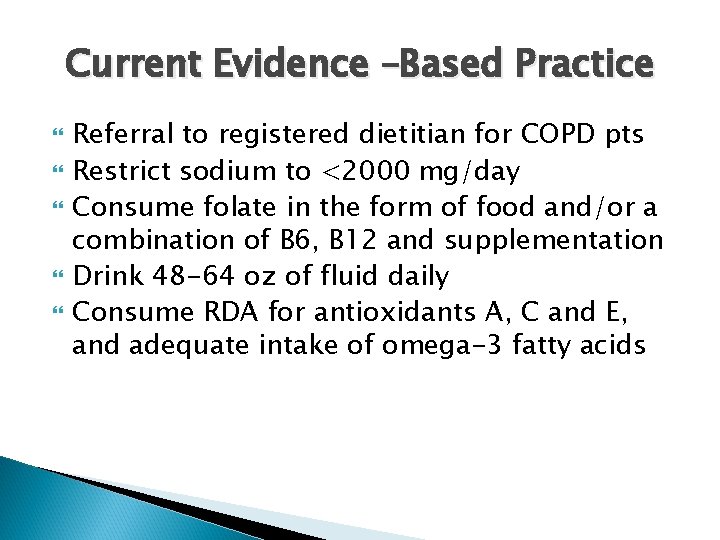 Current Evidence –Based Practice

Referral to registered dietitian for COPD pts

Restrict sodium to <2000 mg/day

Consume folate in the form of food and/or a combination of B6, B12 and supplementation

Drink 48-64 oz of fluid daily

Consume RDA for antioxidants A, C and E, and adequate intake of omega-3 fatty acids